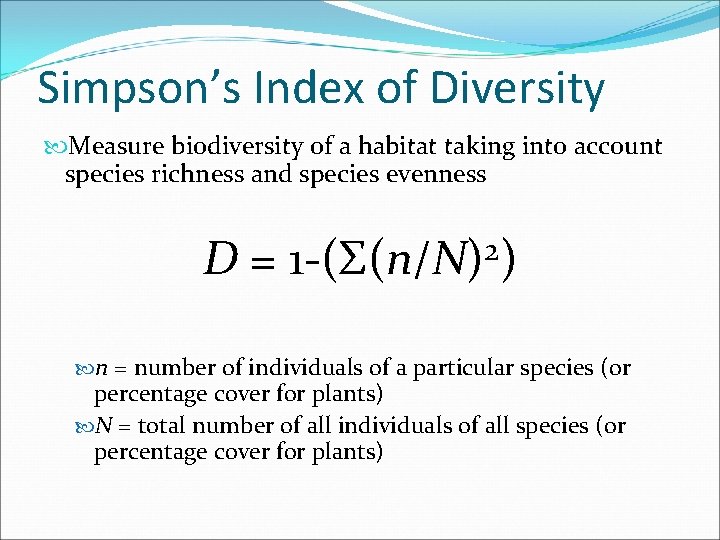 Simpson's Index of Diversity

Measure biodiversity of a habitat taking into account species richness and species evenness

$D = 1-(\Sigma(n/N)^2)$

$n$ = number of individuals of a particular species (or percentage cover for plants)

$N$ = total number of all individuals of all species (or percentage cover for plants)